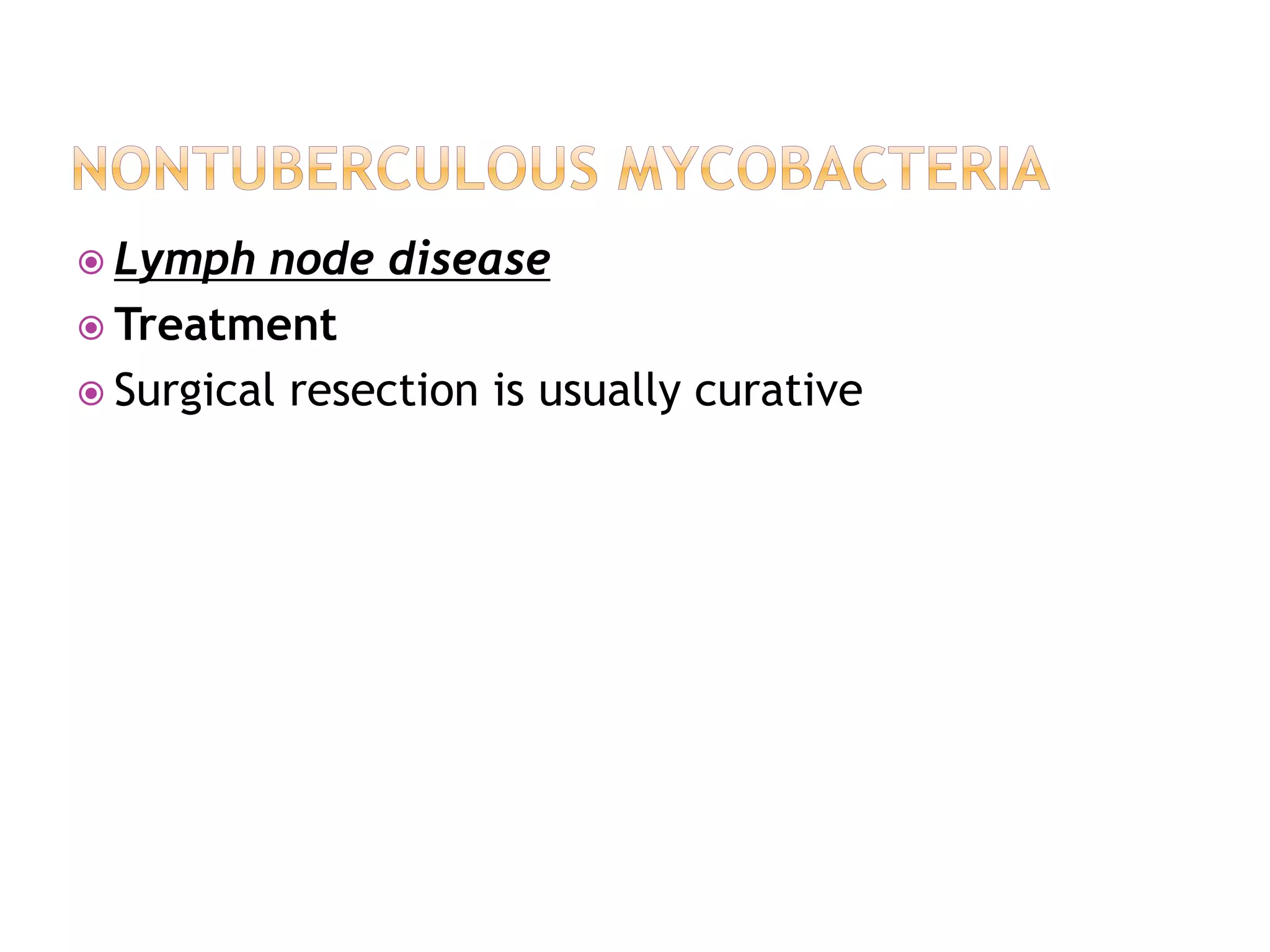 NONTUBERCULOUS MYCOBACTERIA

Lymph node disease

Treatment

Surgical resection is usually curative